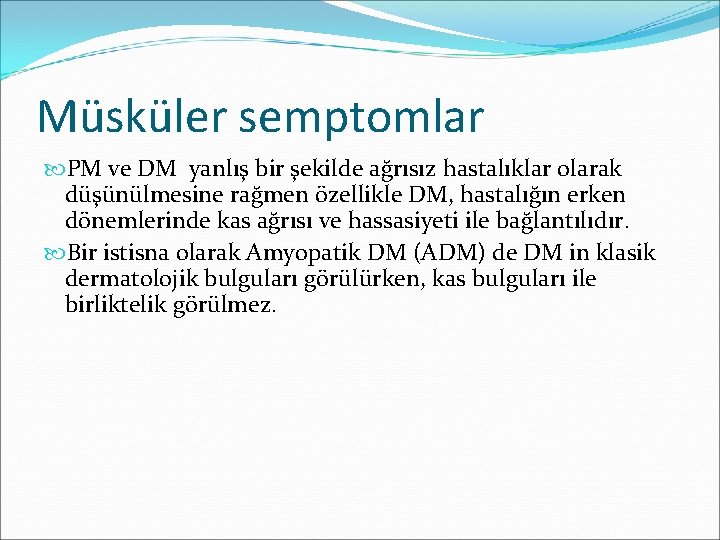 Müsküler semptomlar

PM ve DM yanlış bir şekilde ağrısız hastalıklar olarak düşünülmesine rağmen özellikle DM, hastalığın erken dönemlerinde kas ağrısı ve hassasiyeti ile bağlantılıdır.

Bir istisna olarak Amyopatik DM (ADM) de DM in klasik dermatolojik bulguları görülürken, kas bulguları ile birliktelik görülmez.